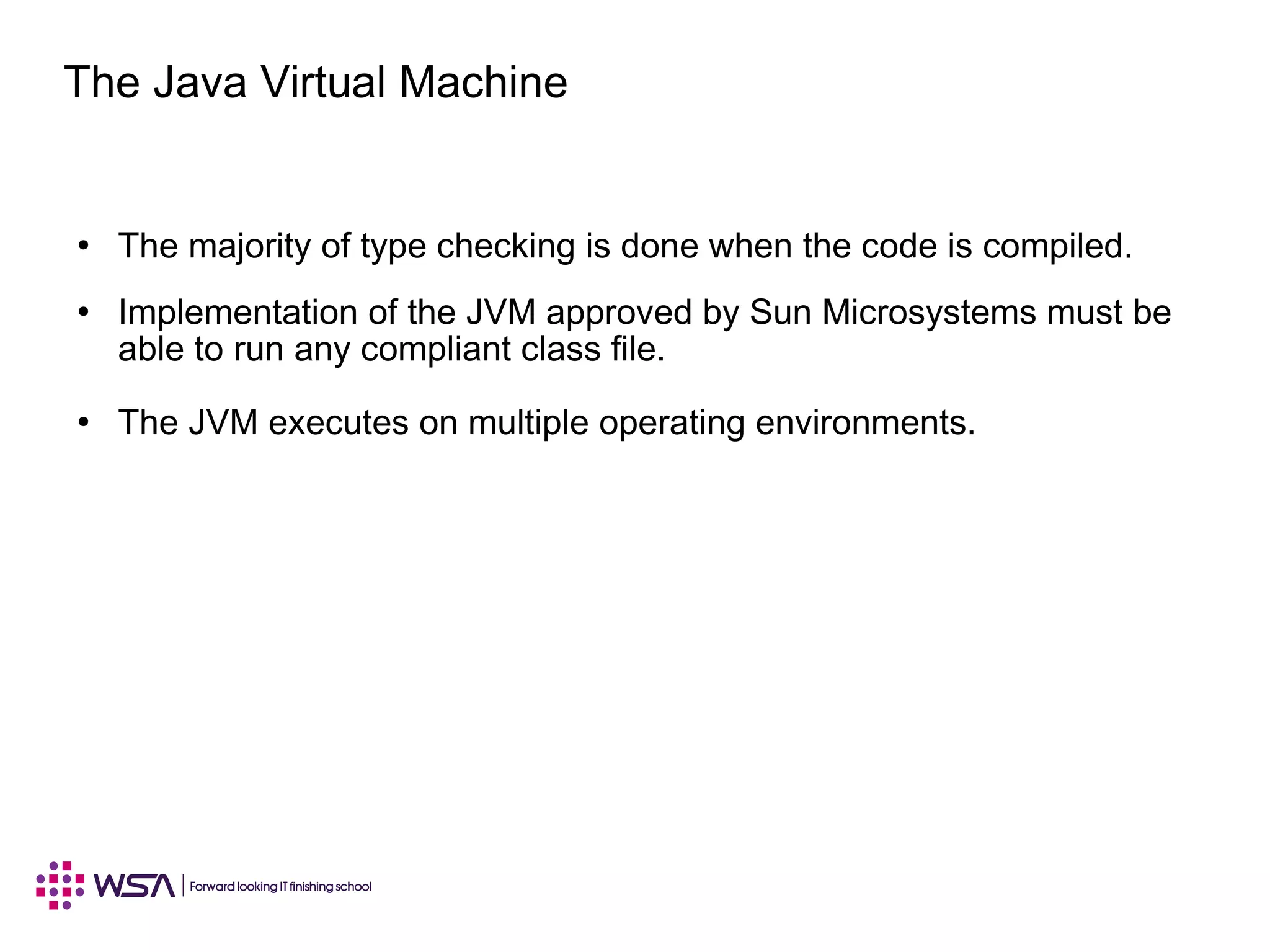 The Java Virtual Machine

• The majority of type checking is done when the code is compiled.

• Implementation of the JVM approved by Sun Microsystems must be able to run any compliant class file.

• The JVM executes on multiple operating environments.

WSA | Forward looking IT finishing school